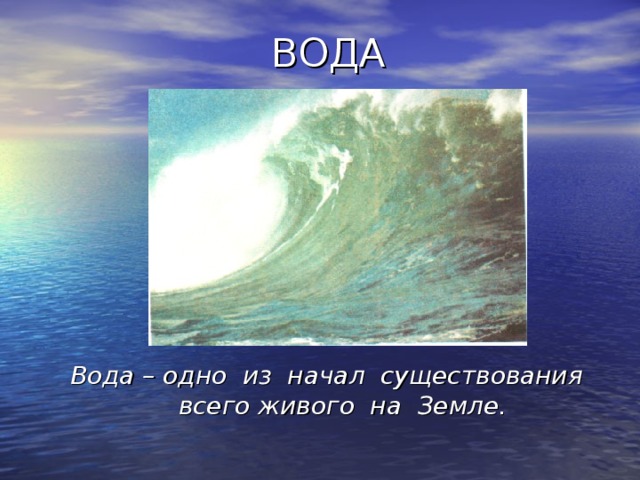 ВОДА

Вода – одно из начал существования всего живого на Земле.